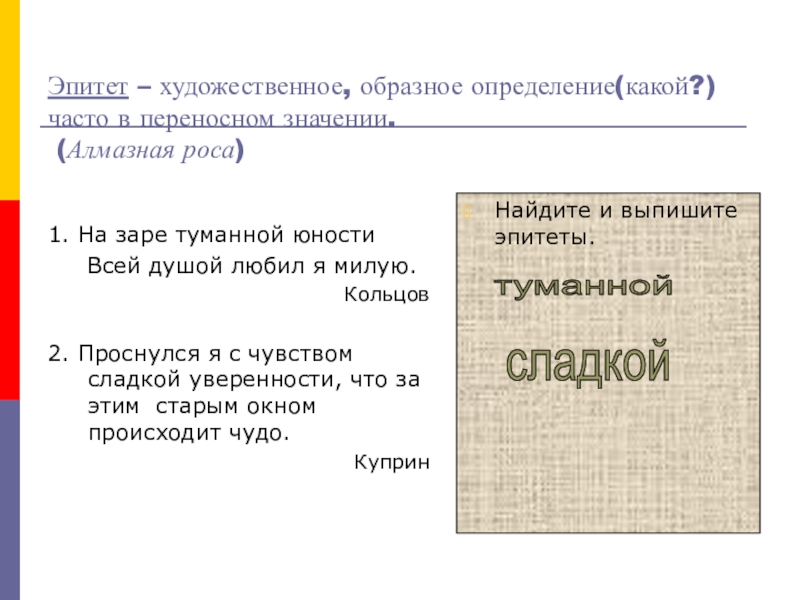 Эпитет – художественное, образное определение(какой?) часто в переносном значении.
(Алмазная роса)

1. На заре туманной юности
Всей душой любил я милую.
Кольцов

2. Проснулся я с чувством сладкой уверенности, что за этим старым окном происходит чудо.
Куприн

Найдите и выпишите эпитеты.

туманной

сладкой